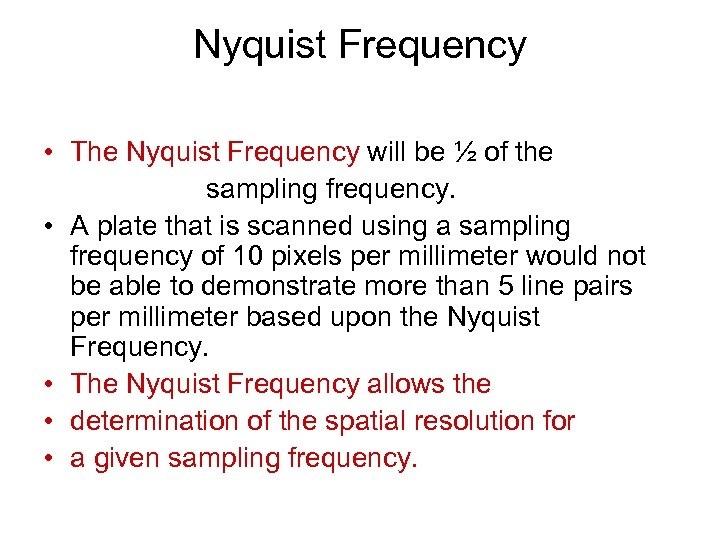 Nyquist Frequency

• The Nyquist Frequency will be ½ of the sampling frequency.
• A plate that is scanned using a sampling frequency of 10 pixels per millimeter would not be able to demonstrate more than 5 line pairs per millimeter based upon the Nyquist Frequency.
• The Nyquist Frequency allows the
• determination of the spatial resolution for
• a given sampling frequency.